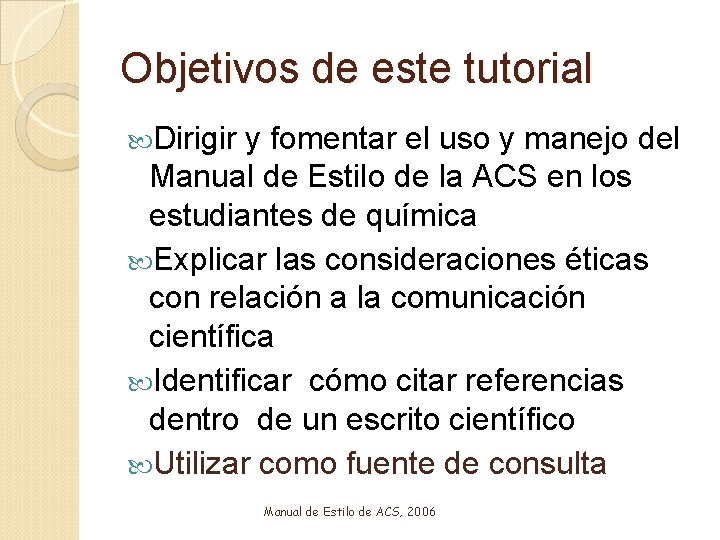 Objetivos de este tutorial

Dirigir y fomentar el uso y manejo del Manual de Estilo de la ACS en los estudiantes de química

Explicar las consideraciones éticas con relación a la comunicación científica

Identificar cómo citar referencias dentro de un escrito científico

Utilizar como fuente de consulta

Manual de Estilo de ACS, 2006